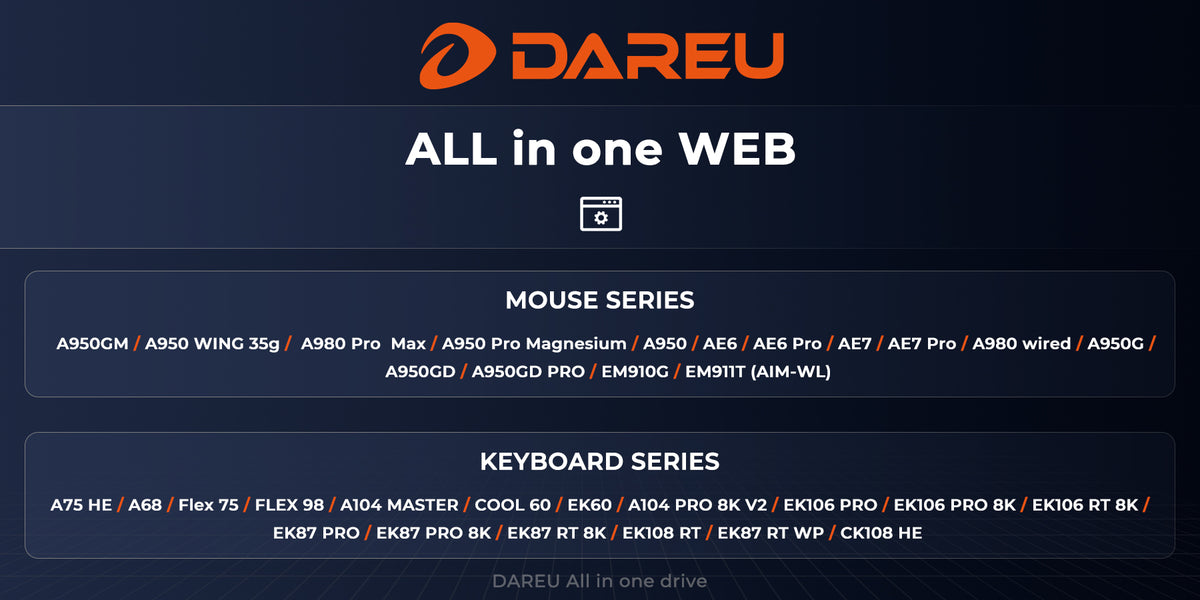 DAREU

ALL in one WEB

MOUSE SERIES

A950GM / A950 WING 35g / A980 Pro Max / A950 Pro Magnesium / A950 / AE6 / AE6 Pro / AE7 / AE7 Pro / A980 wired / A950G / A950GD / A950GD PRO / EM910G / EM911T (AIM-WL)

KEYBOARD SERIES

A75 HE / A68 / Flex 75 / FLEX 98 / A104 MASTER / COOL 60 / EK60 / A104 PRO 8K V2 / EK106 PRO / EK106 PRO 8K / EK106 RT 8K / EK87 PRO / EK87 PRO 8K / EK87 RT 8K / EK108 RT / EK87 RT WP / CK108 HE

DAREU All in one drive